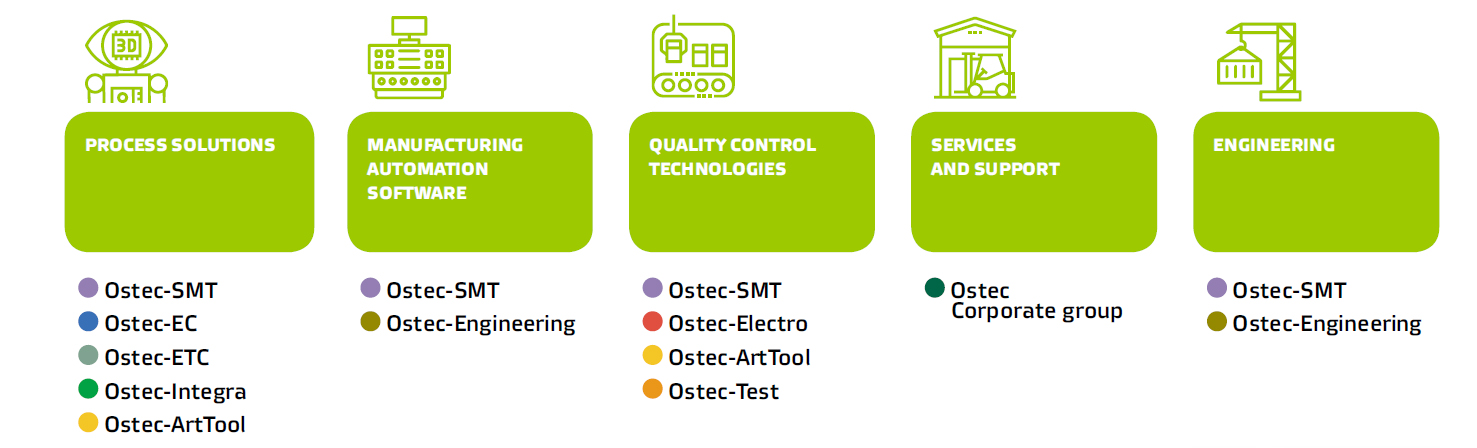 3D

PROCESS SOLUTIONS

Ostec-SMT
Ostec-EC
Ostec-ETC
Ostec-Integra
Ostec-ArtTool

MANUFACTURING AUTOMATION SOFTWARE

Ostec-SMT
Ostec-Engineering

QUALITY CONTROL TECHNOLOGIES

Ostec-SMT
Ostec-Electro
Ostec-ArtTool
Ostec-Test

SERVICES AND SUPPORT

Ostec Corporate group

ENGINEERING

Ostec-SMT
Ostec-Engineering